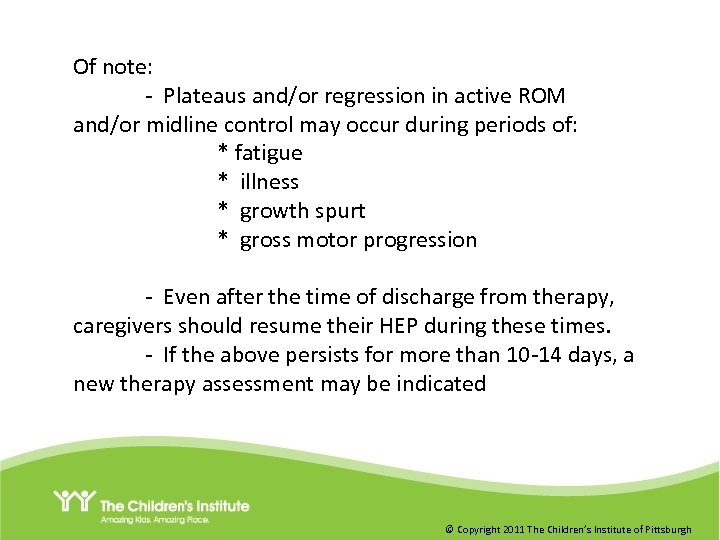 Of note:

- Plateaus and/or regression in active ROM and/or midline control may occur during periods of:

* fatigue
* illness
* growth spurt
* gross motor progression

- Even after the time of discharge from therapy, caregivers should resume their HEP during these times.

- If the above persists for more than 10-14 days, a new therapy assessment may be indicated

The Children's Institute
Amazing Kids. Amazing Place.

© Copyright 2011 The Children's Institute of Pittsburgh